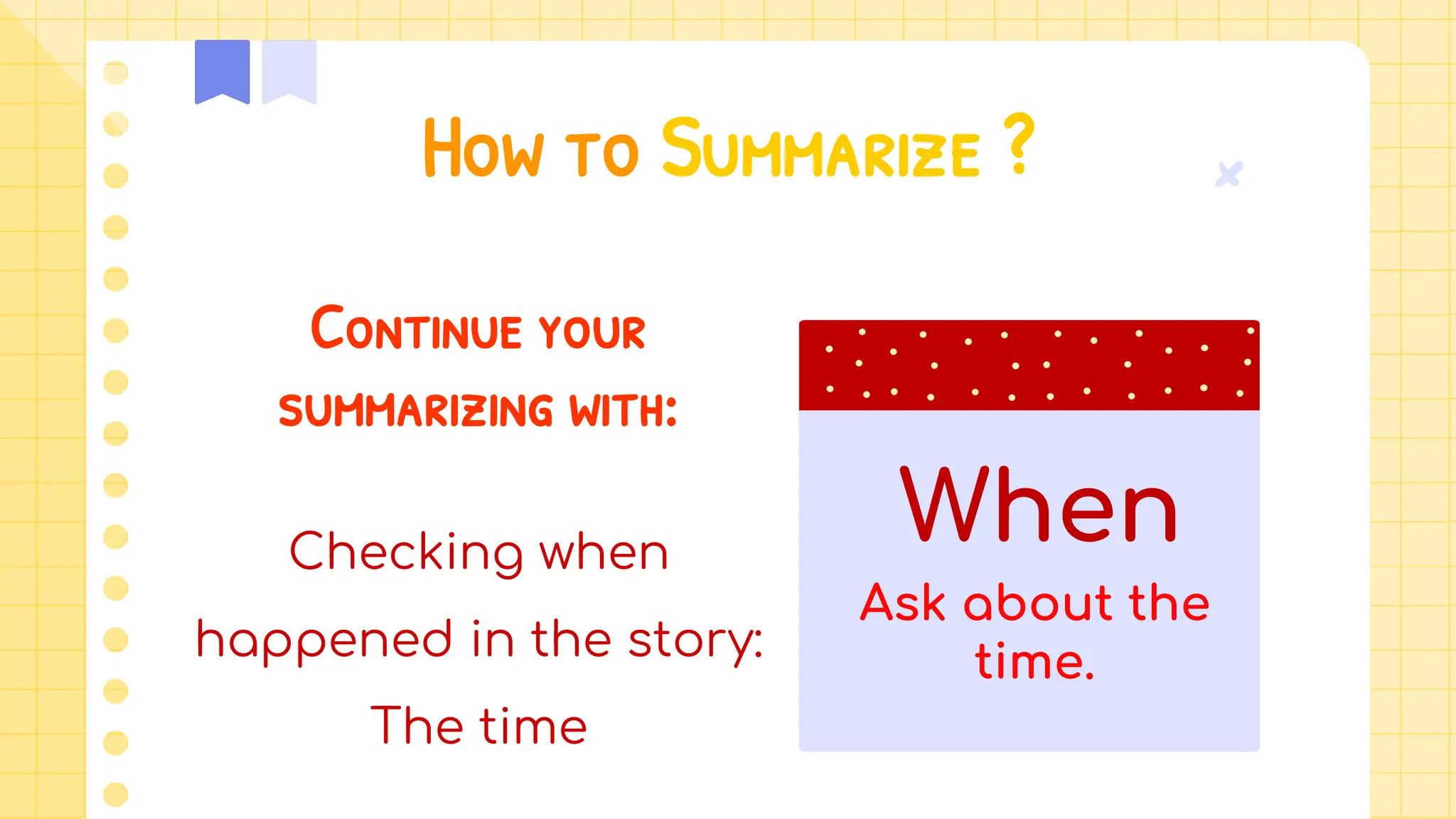 How to Summarize ?

Continue your summarizing with:

Checking when happened in the story: The time

When

Ask about the time.